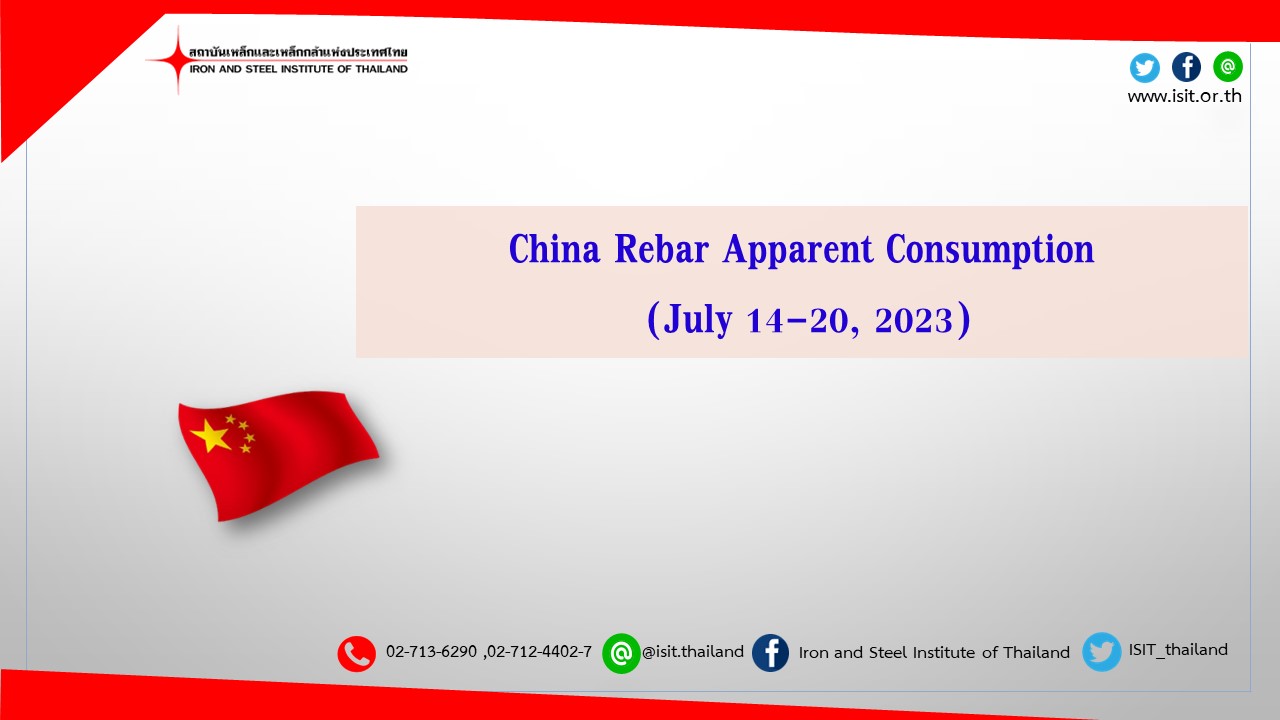 สถาบันเหล็กและเหล็กกล้าแห่งประเทศไทย
IRON AND STEEL INSTITUTE OF THAILAND

www.isit.or.th

China Rebar Apparent Consumption
(July 14-20, 2023)

02-713-6290 ,02-712-4402-7 @isit.thailand Iron and Steel Institute of Thailand ISIT_thailand